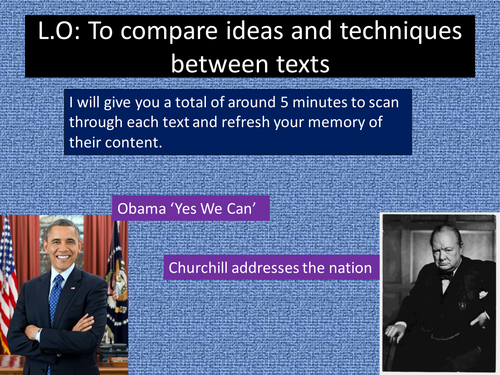 L.O: To compare ideas and techniques between texts

I will give you a total of around 5 minutes to scan through each text and refresh your memory of their content.

Obama ‘Yes We Can’

Churchill addresses the nation